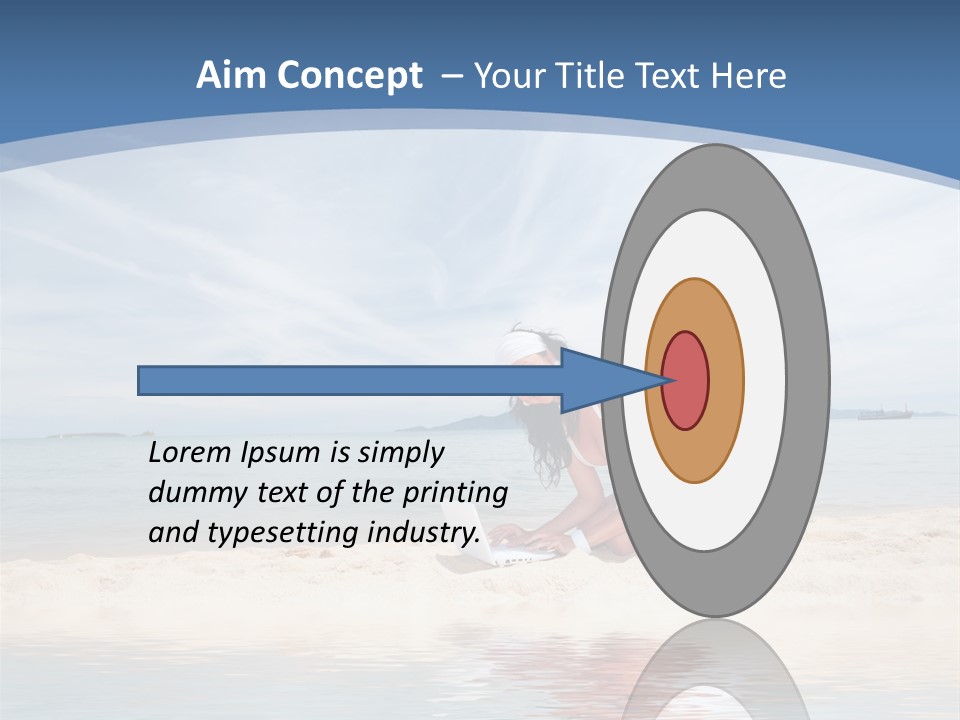 Aim Concept – Your Title Text Here

Lorem Ipsum is simply dummy text of the printing and typesetting industry.